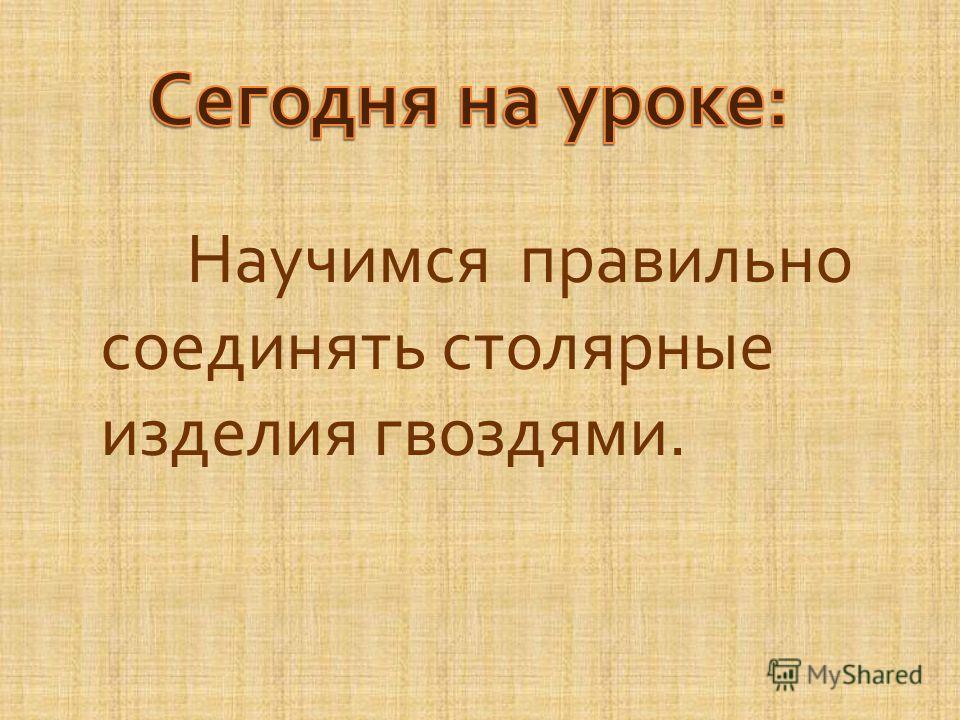 Сегодня на уроке:

Научимся правильно соединять столярные изделия гвоздями.

MyShared